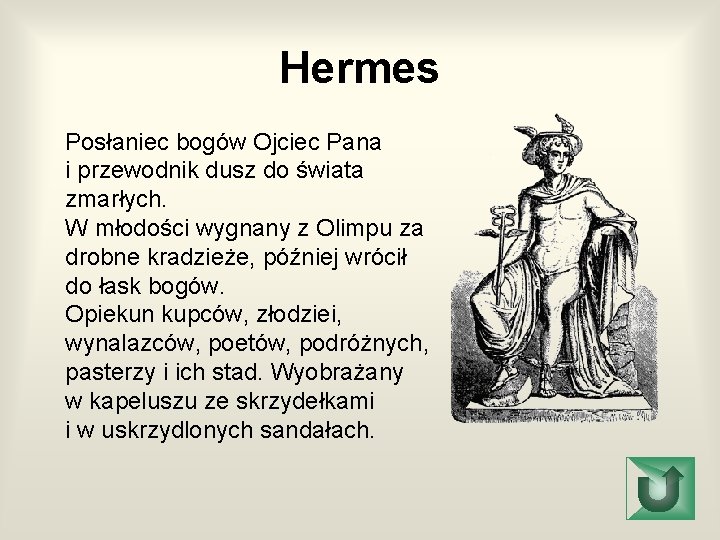 Hermes

Posłaniec bogów Ojciec Pana i przewodnik dusz do świata zmarłych.
W młodości wygnany z Olimpu za drobne kradzieże, później wrócił do łask bogów.
Opiekun kupców, złodziei, wynalazców, poetów, podróżnych, pasterzy i ich stad. Wyobrażany w kapeluszu ze skrzydełkami i w uskrzydlonych sandałach.